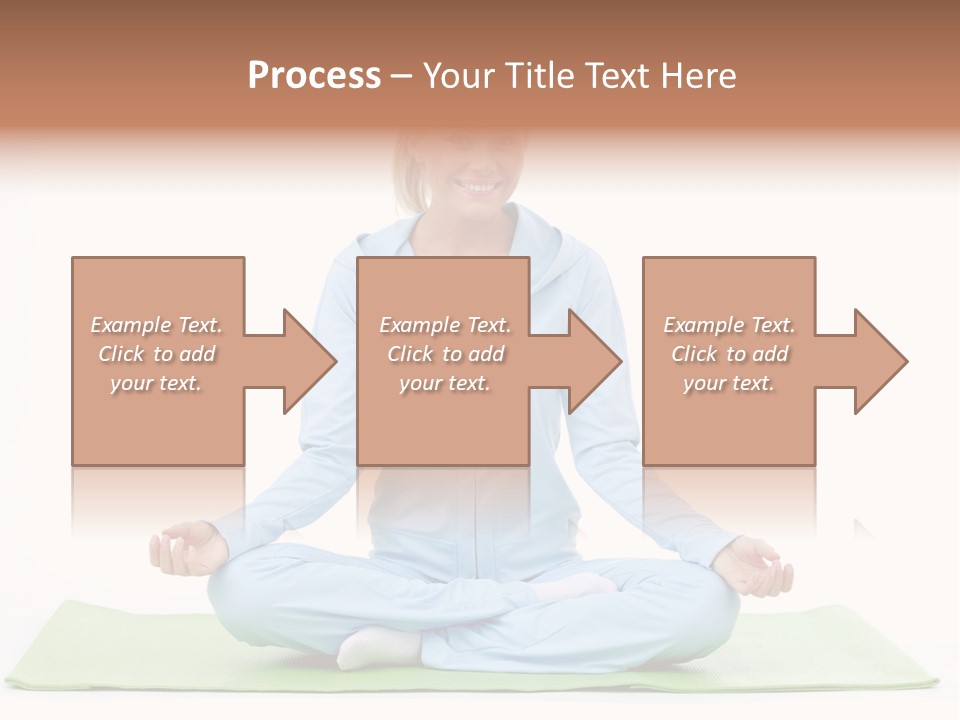 Process – Your Title Text Here

Example Text. Click to add your text.

Example Text. Click to add your text.

Example Text. Click to add your text.